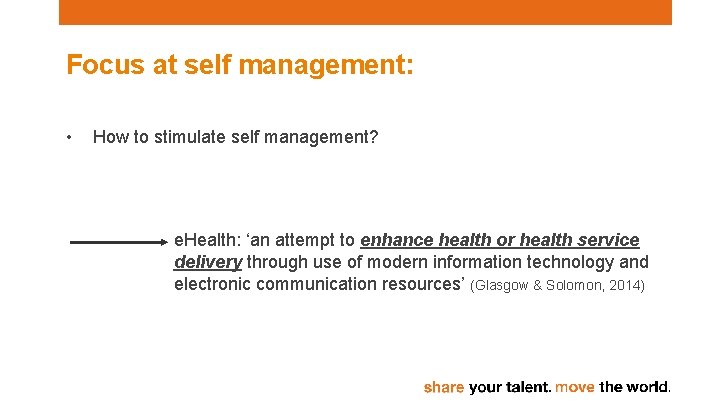 Focus at self management:

• How to stimulate self management?

eHealth: ‘an attempt to enhance health or health service delivery through use of modern information technology and electronic communication resources’ (Glasgow & Solomon, 2014)

share your talent. move the world.